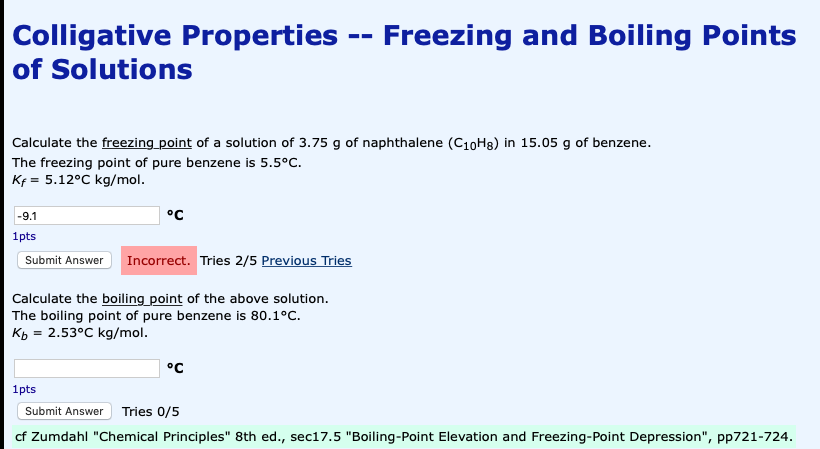 Colligative Properties -- Freezing and Boiling Points of Solutions

Calculate the freezing point of a solution of 3.75 g of naphthalene ($C_{10}H_8$) in 15.05 g of benzene.
The freezing point of pure benzene is 5.5°C.
$K_f$ = 5.12°C kg/mol.

-9.1 °C
1pts

Submit Answer Incorrect. Tries 2/5 Previous Tries

Calculate the boiling point of the above solution.
The boiling point of pure benzene is 80.1°C.
$K_b$ = 2.53°C kg/mol.

°C
1pts

Submit Answer Tries 0/5

cf Zumdahl "Chemical Principles" 8th ed., sec17.5 "Boiling-Point Elevation and Freezing-Point Depression", pp721-724.